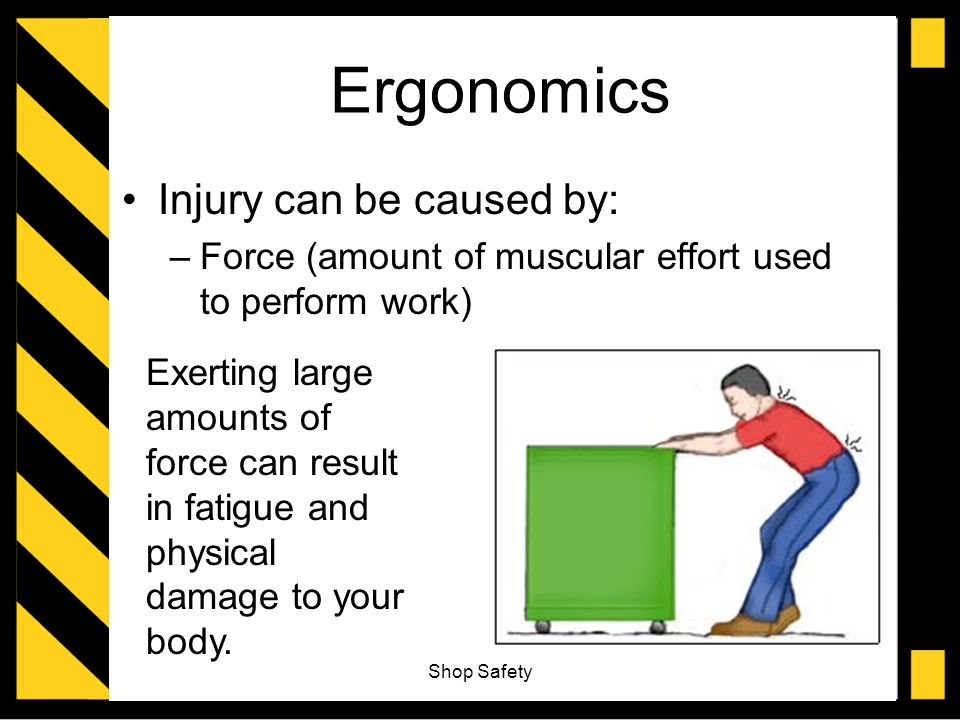 Ergonomics

• Injury can be caused by:
– Force (amount of muscular effort used to perform work)

Exerting large amounts of force can result in fatigue and physical damage to your body.

Shop Safety